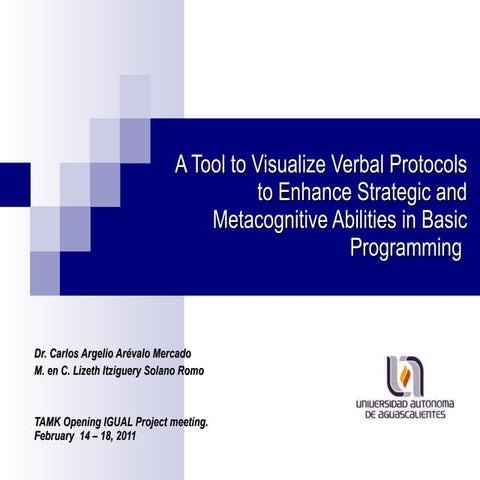 A Tool to Visualize Verbal Protocols to Enhance Strategic and Metacognitive Abilities in Basic Programming

Dr. Carlos Argelio Arévalo Mercado
M. en C. Lizeth Itziguery Solano Romo

TAMK Opening IGUAL Project meeting.
February 14 – 18, 2011

UNIVERSIDAD AUTONOMA DE AGUASCALIENTES